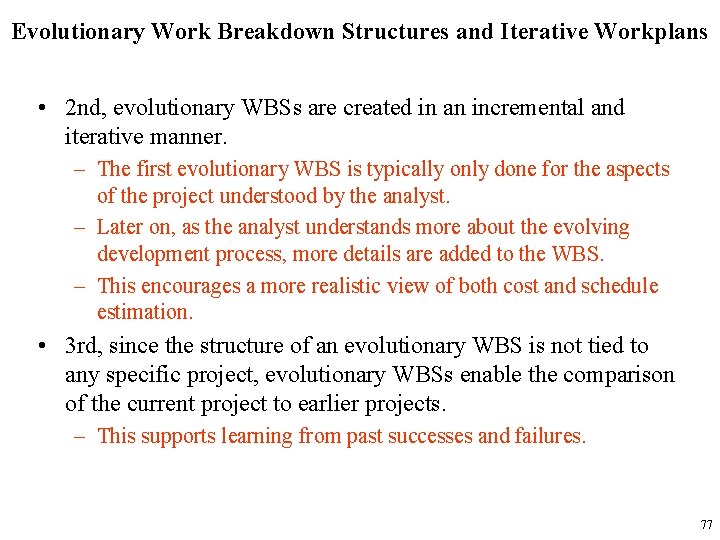 Evolutionary Work Breakdown Structures and Iterative Workplans

• 2nd, evolutionary WBSs are created in an incremental and iterative manner.
– The first evolutionary WBS is typically only done for the aspects of the project understood by the analyst.
– Later on, as the analyst understands more about the evolving development process, more details are added to the WBS.
– This encourages a more realistic view of both cost and schedule estimation.

• 3rd, since the structure of an evolutionary WBS is not tied to any specific project, evolutionary WBSs enable the comparison of the current project to earlier projects.
– This supports learning from past successes and failures.

77